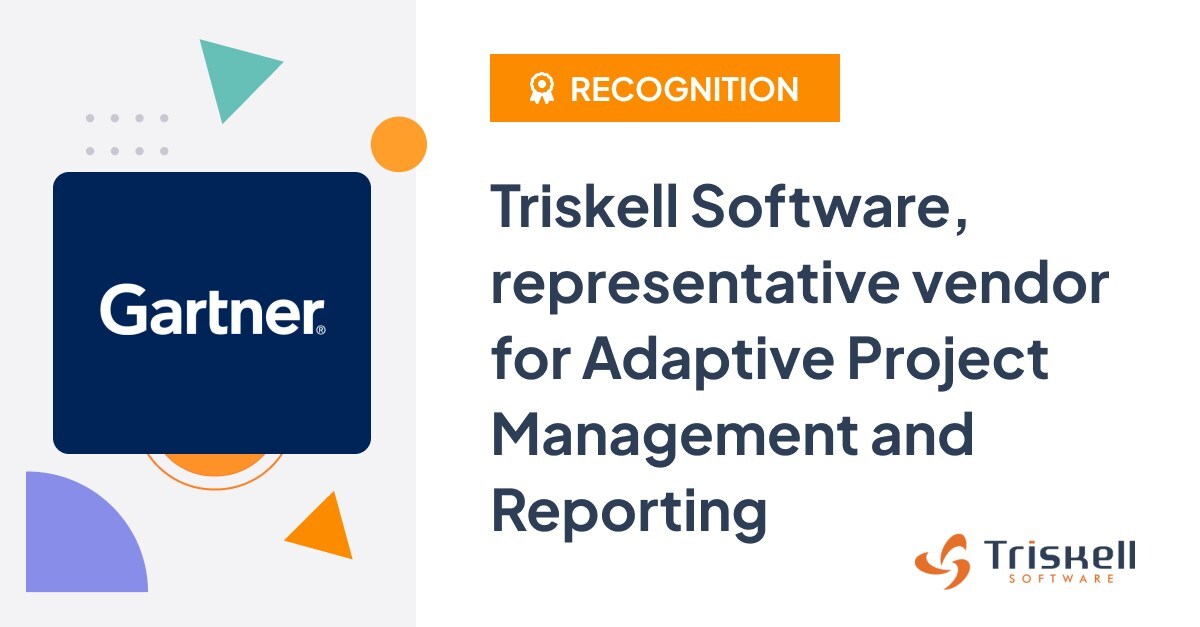 Gartner®

RECOGNITION

Triskell Software, representative vendor for Adaptive Project Management and Reporting

Triskell
SOFTWARE